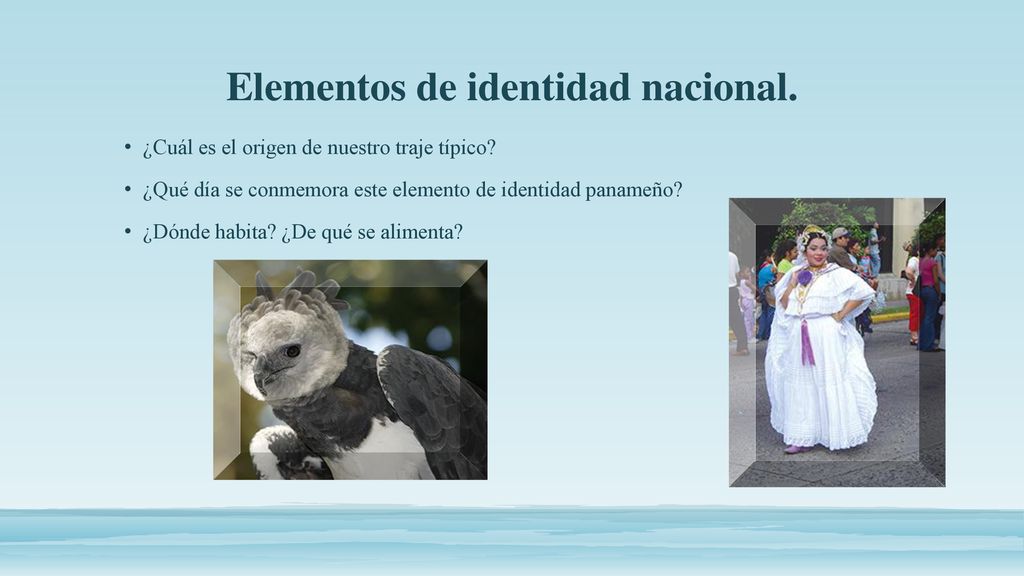 Elementos de identidad nacional.

• ¿Cuál es el origen de nuestro traje típico?
• ¿Qué día se conmemora este elemento de identidad panameño?
• ¿Dónde habita? ¿De qué se alimenta?